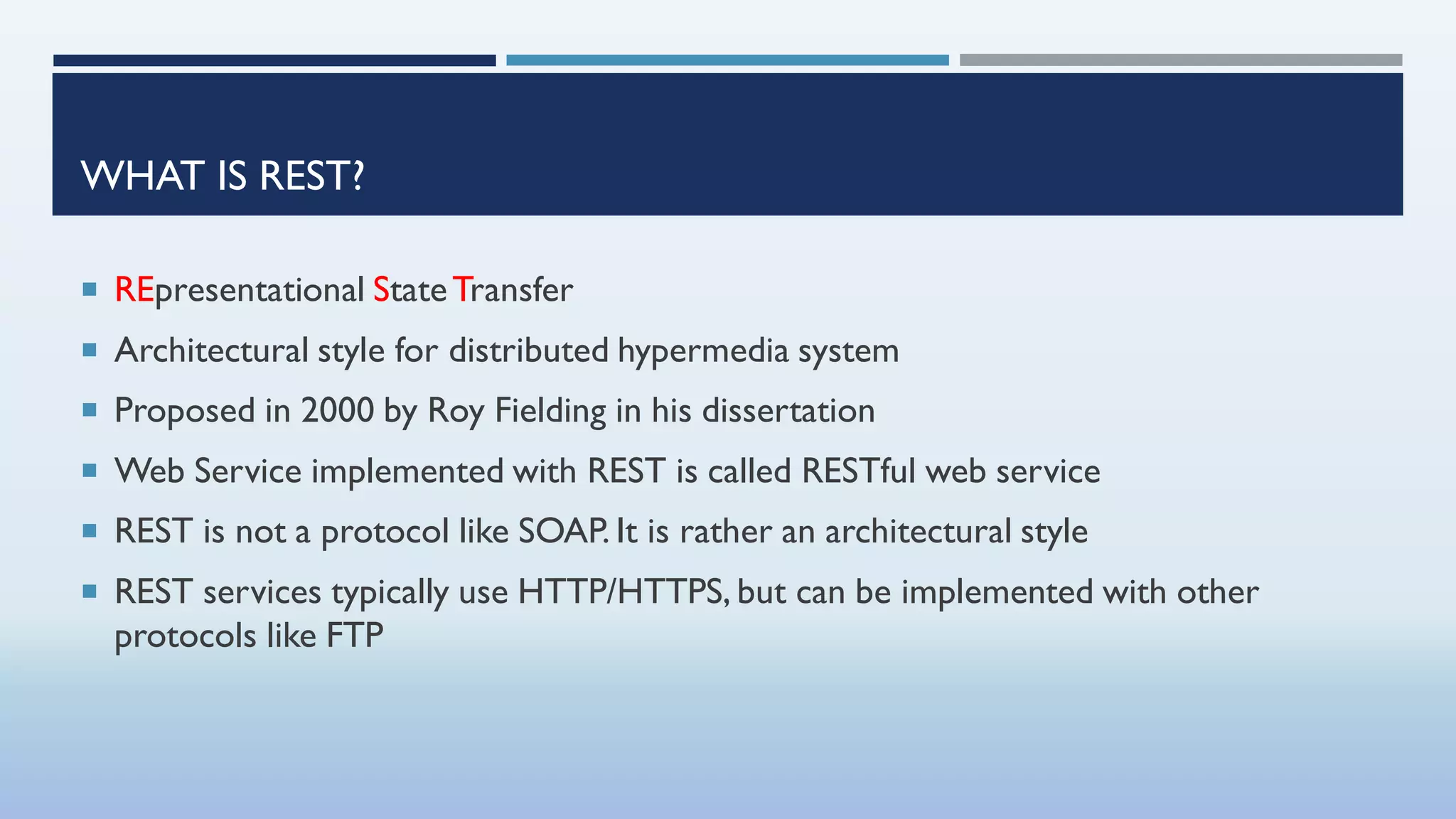 WHAT IS REST?

▪ REpresentational State Transfer

▪ Architectural style for distributed hypermedia system

▪ Proposed in 2000 by Roy Fielding in his dissertation

▪ Web Service implemented with REST is called RESTful web service

▪ REST is not a protocol like SOAP. It is rather an architectural style

▪ REST services typically use HTTP/HTTPS, but can be implemented with other protocols like FTP